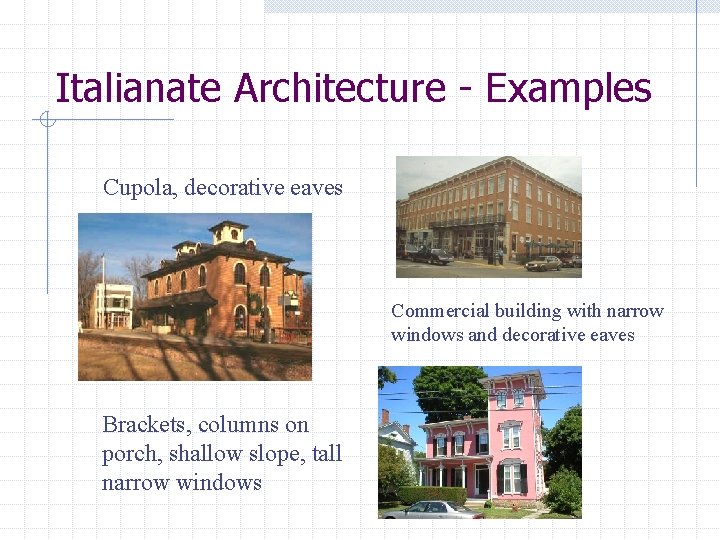 Italianate Architecture - Examples

Cupola, decorative eaves

Commercial building with narrow windows and decorative eaves

Brackets, columns on porch, shallow slope, tall narrow windows